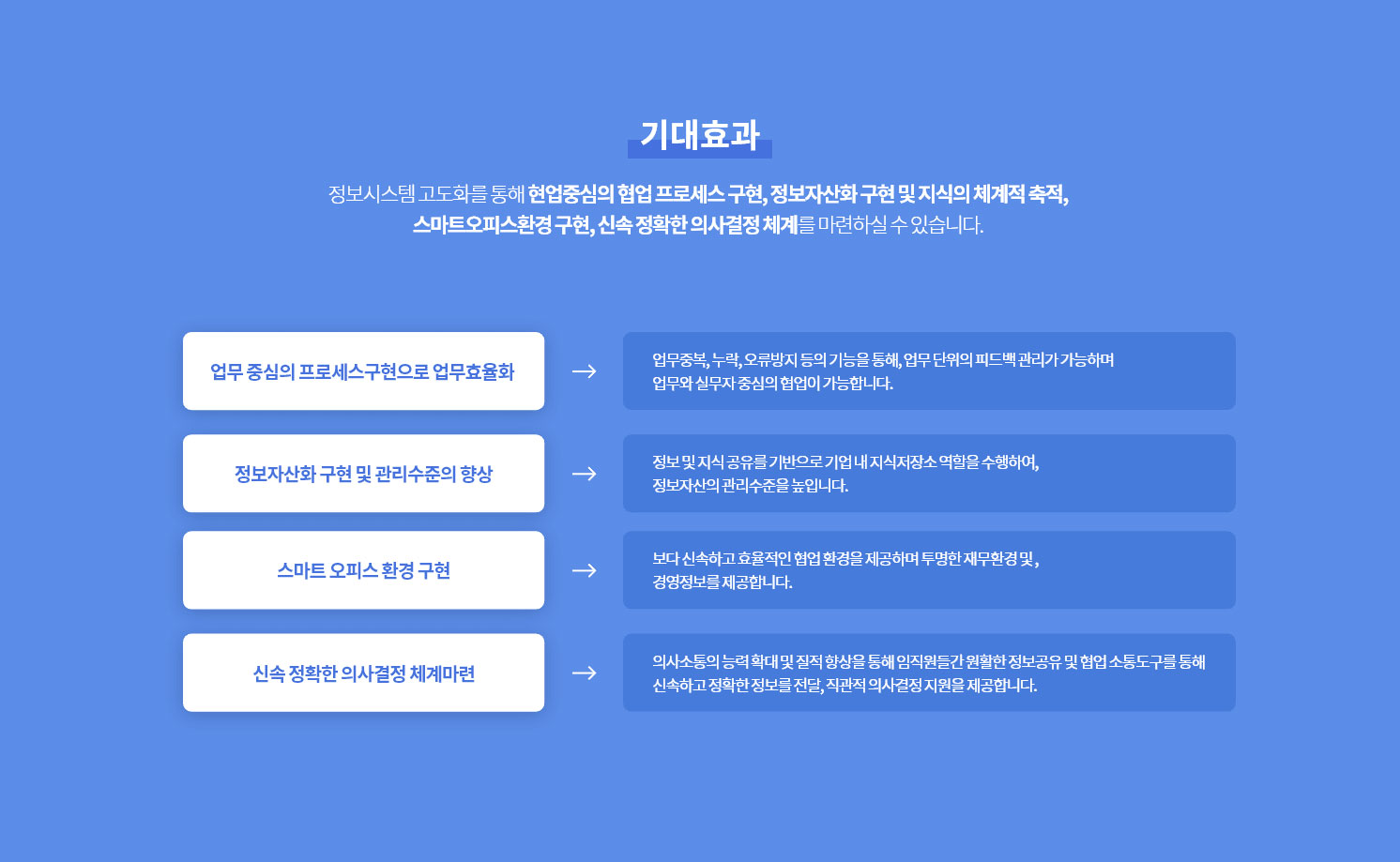 기대효과

정보시스템 고도화를 통해 현업중심의 협업 프로세스 구현, 정보자산화 구현 및 지식의 체계적 축적, 스마트오피스환경 구현, 신속 정확한 의사결정 체계를 마련하실 수 있습니다.

업무 중심의 프로세스구현으로 업무효율화

→

업무중복, 누락, 오류방지 등의 기능을 통해, 업무 단위의 피드백 관리가 가능하며 업무와 실무자 중심의 협업이 가능합니다.

정보자산화 구현 및 관리수준의 향상

→

정보 및 지식 공유를 기반으로 기업 내 지식저장소 역할을 수행하여, 정보자산의 관리수준을 높입니다.

스마트 오피스 환경 구현

→

보다 신속하고 효율적인 협업 환경을 제공하며 투명한 재무환경 및, 경영정보를 제공합니다.

신속 정확한 의사결정 체계마련

→

의사소통의 능력 확대 및 질적 향상을 통해 임직원들간 원활한 정보공유 및 협업 소통도구를 통해 신속하고 정확한 정보를 전달, 직관적 의사결정 지원을 제공합니다.